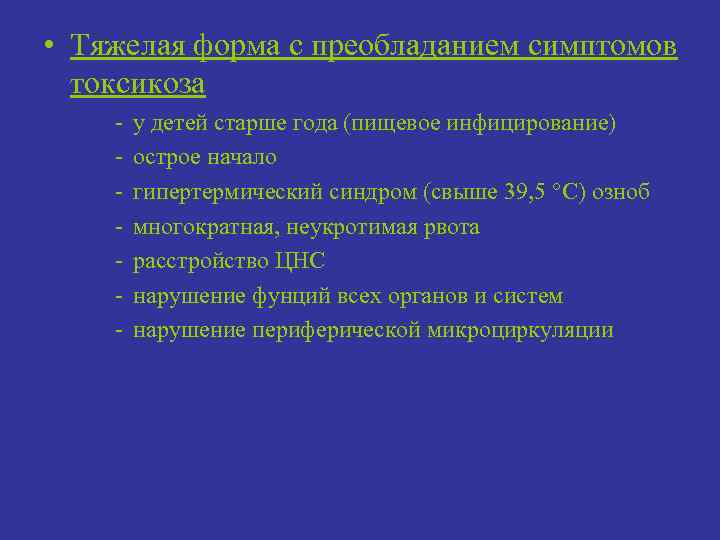 • Тяжелая форма с преобладанием симптомов токсикоза

- у детей старше года (пищевое инфицирование)
- острое начало
- гипертермический синдром (свыше 39,5 °С) озноб
- многократная, неукротимая рвота
- расстройство ЦНС
- нарушение фунций всех органов и систем
- нарушение периферической микроциркуляции